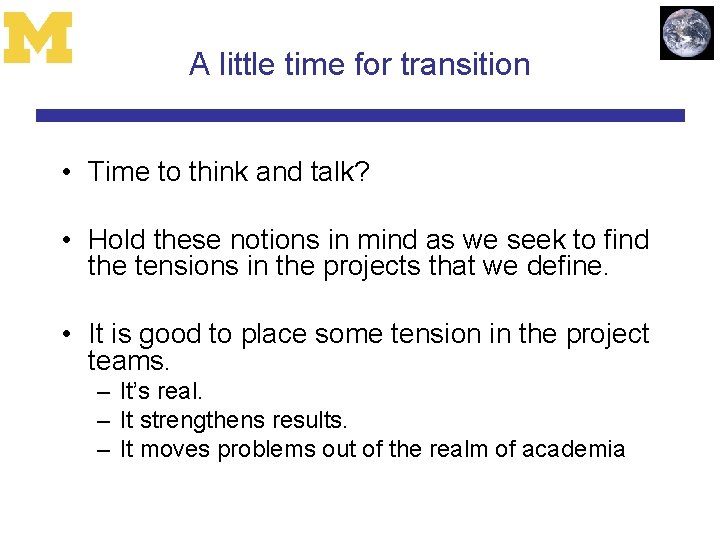 M

A little time for transition

• Time to think and talk?

• Hold these notions in mind as we seek to find the tensions in the projects that we define.

• It is good to place some tension in the project teams.
– It's real.
– It strengthens results.
– It moves problems out of the realm of academia